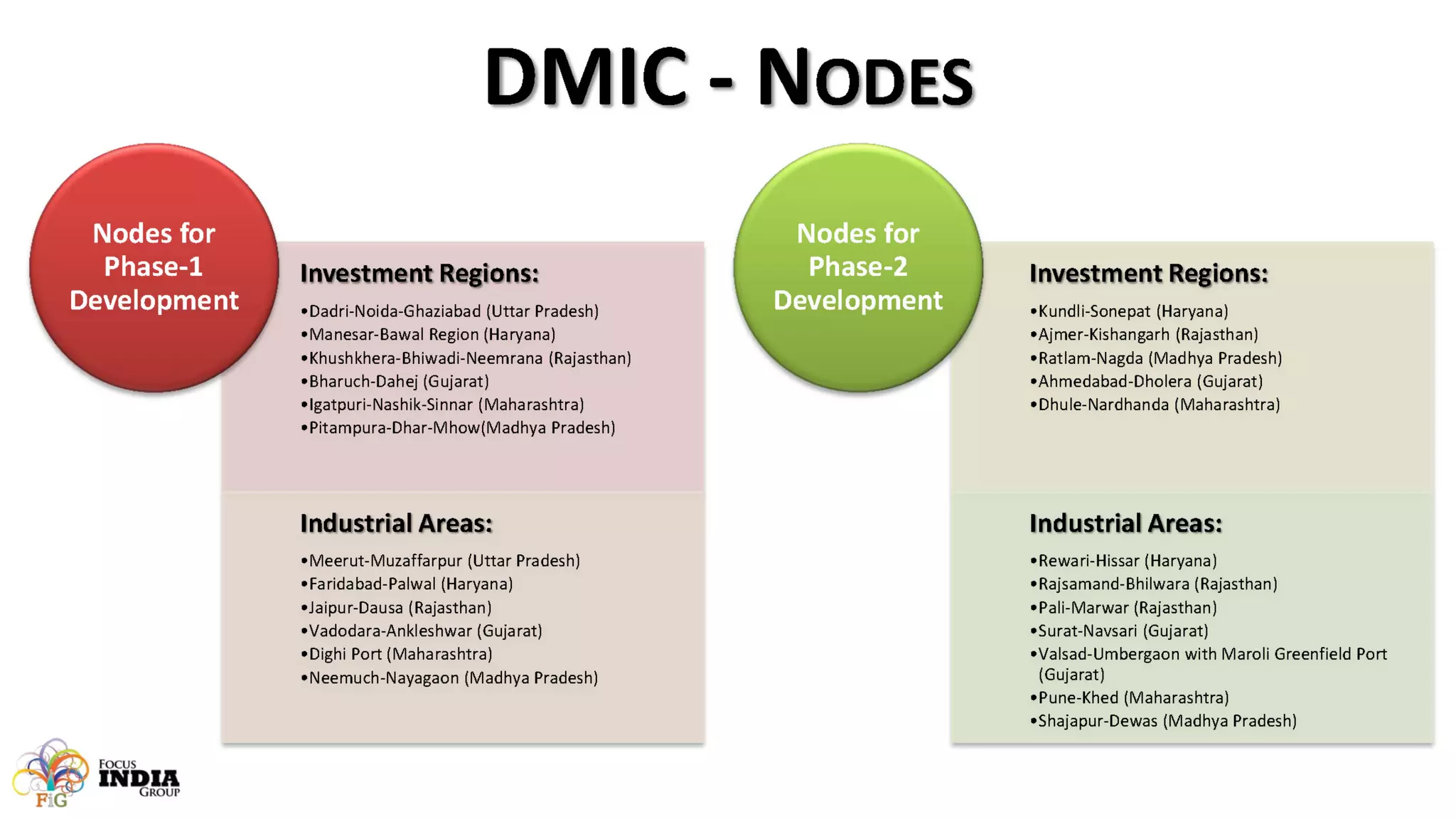 DMIC - NODES

Nodes for Phase-1 Development

Investment Regions:

•Dadri-Noida-Ghaziabad (Uttar Pradesh)
•Manesar-Bawal Region (Haryana)
•Khushkhera-Bhiwadi-Neemrana (Rajasthan)
•Bharuch-Dahej (Gujarat)
•Igatpuri-Nashik-Sinnar (Maharashtra)
•Pitampura-Dhar-Mhow(Madhya Pradesh)

Industrial Areas:

•Meerut-Muzaffarpur (Uttar Pradesh)
•Faridabad-Palwal (Haryana)
•Jaipur-Dausa (Rajasthan)
•Vadodara-Ankleshwar (Gujarat)
•Dighi Port (Maharashtra)
•Neemuch-Nayagaon (Madhya Pradesh)

Nodes for Phase-2 Development

Investment Regions:

•Kundli-Sonepat (Haryana)
•Ajmer-Kishangarh (Rajasthan)
•Ratlam-Nagda (Madhya Pradesh)
•Ahmedabad-Dholera (Gujarat)
•Dhule-Nardhanda (Maharashtra)

Industrial Areas:

•Rewari-Hissar (Haryana)
•Rajsamand-Bhilwara (Rajasthan)
•Pali-Marwar (Rajasthan)
•Surat-Navsari (Gujarat)
•Valsad-Umbergaon with Maroli Greenfield Port (Gujarat)
•Pune-Khed (Maharashtra)
•Shajapur-Dewas (Madhya Pradesh)

FiG FOCUS INDIA GROUP